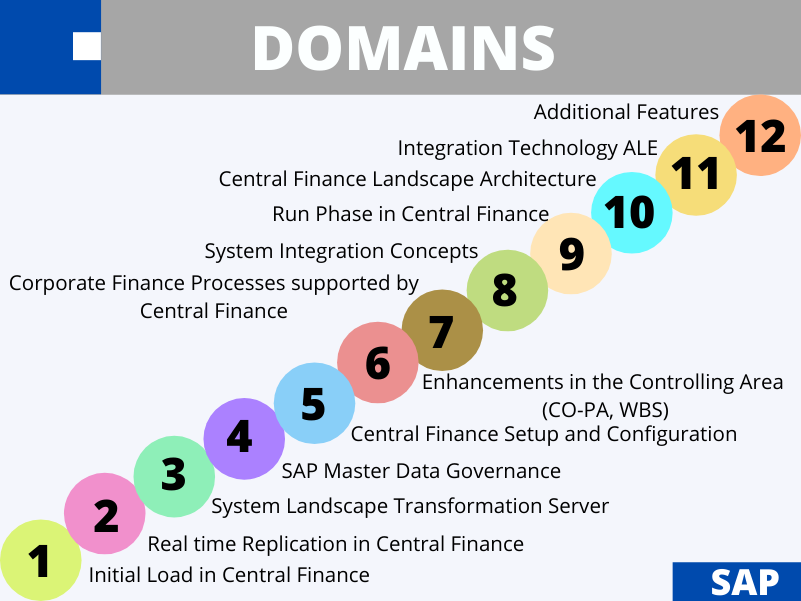 DOMAINS

Additional Features
12
Integration Technology ALE
11
Central Finance Landscape Architecture
10
Run Phase in Central Finance
9
System Integration Concepts
8
Corporate Finance Processes supported by Central Finance
7
6
Enhancements in the Controlling Area (CO-PA, WBS)
5
Central Finance Setup and Configuration
4
SAP Master Data Governance
3
System Landscape Transformation Server
2
Real time Replication in Central Finance
1
Initial Load in Central Finance

SAP